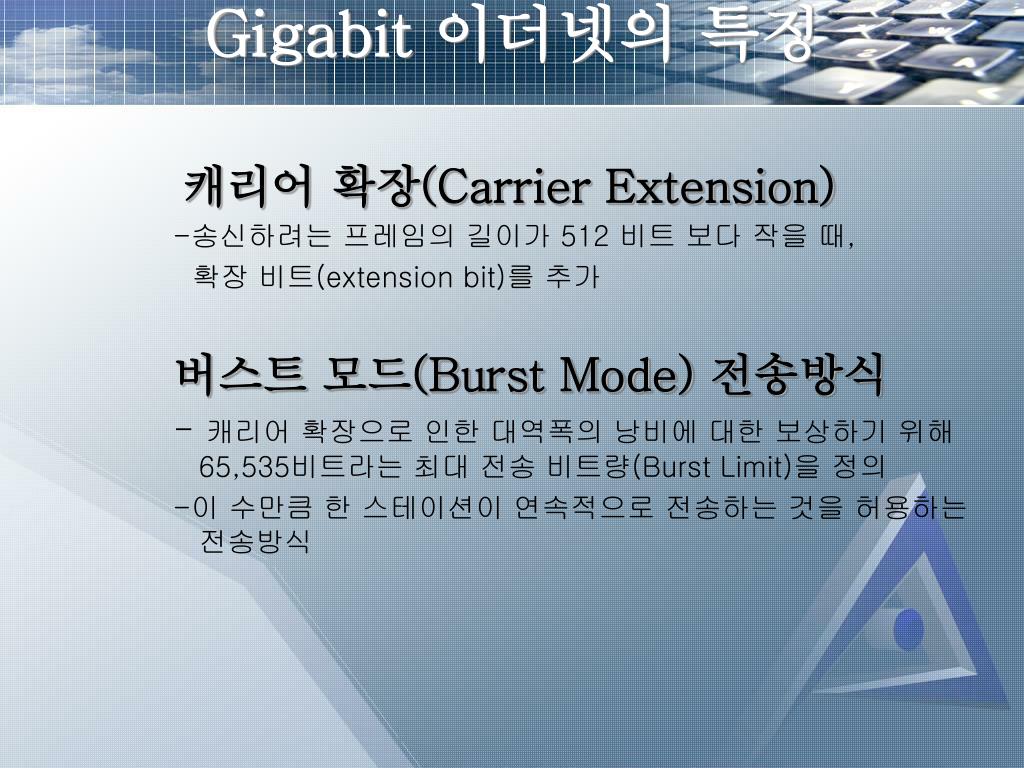 Gigabit 이더넷의 특징

캐리어 확장(Carrier Extension)
-송신하려는 프레임의 길이가 512 비트 보다 작을 때, 확장 비트(extension bit)를 추가

버스트 모드(Burst Mode) 전송방식
- 캐리어 확장으로 인한 대역폭의 낭비에 대한 보상하기 위해 65,535비트라는 최대 전송 비트량(Burst Limit)을 정의
-이 수만큼 한 스테이션이 연속적으로 전송하는 것을 허용하는 전송방식